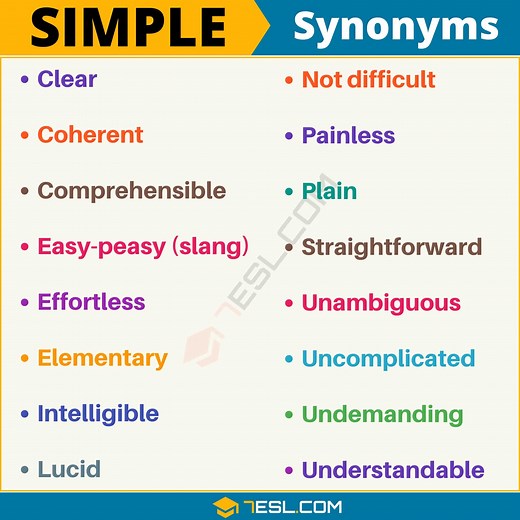 SIMPLE Synonyms

• Clear
• Coherent
• Comprehensible
• Easy-peasy (slang)
• Effortless
• Elementary
• Intelligible
• Lucid

• Not difficult
• Painless
• Plain
• Straightforward
• Unambiguous
• Uncomplicated
• Undemanding
• Understandable

7ESL.COM

7ESL.COM